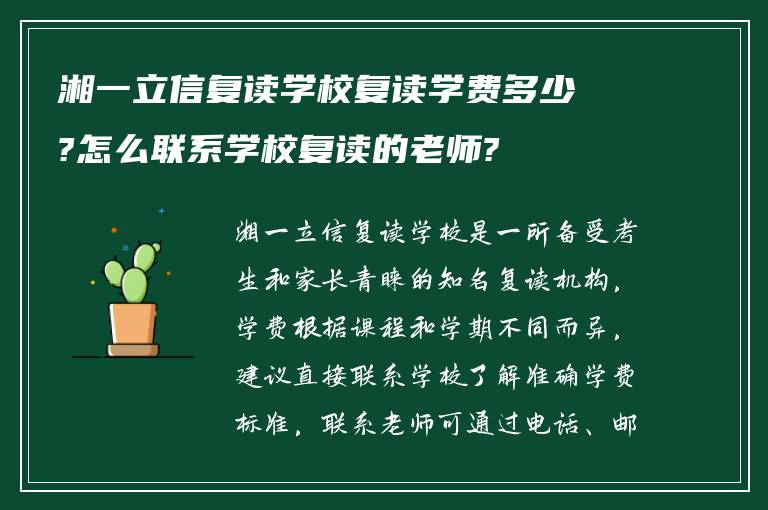 湘一立信复读学校复读学费多少?怎么联系学校复读的老师?

湘一立信复读学校是一所备受考生和家长青睐的知名复读机构，学费根据课程和学期不同而异，建议直接联系学校了解准确学费标准，联系老师可通过电话、邮